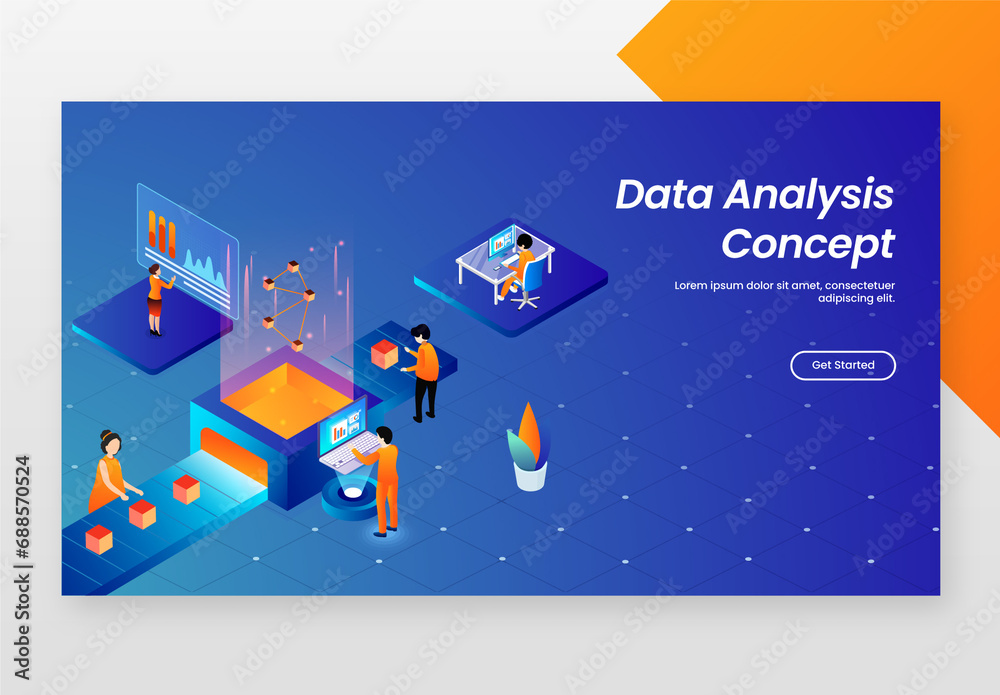 Data Analysis Concept

Lorem ipsum dolor sit amet, consectetuer adipiscing elit.

Get Started

Adobe Stock | #688570524